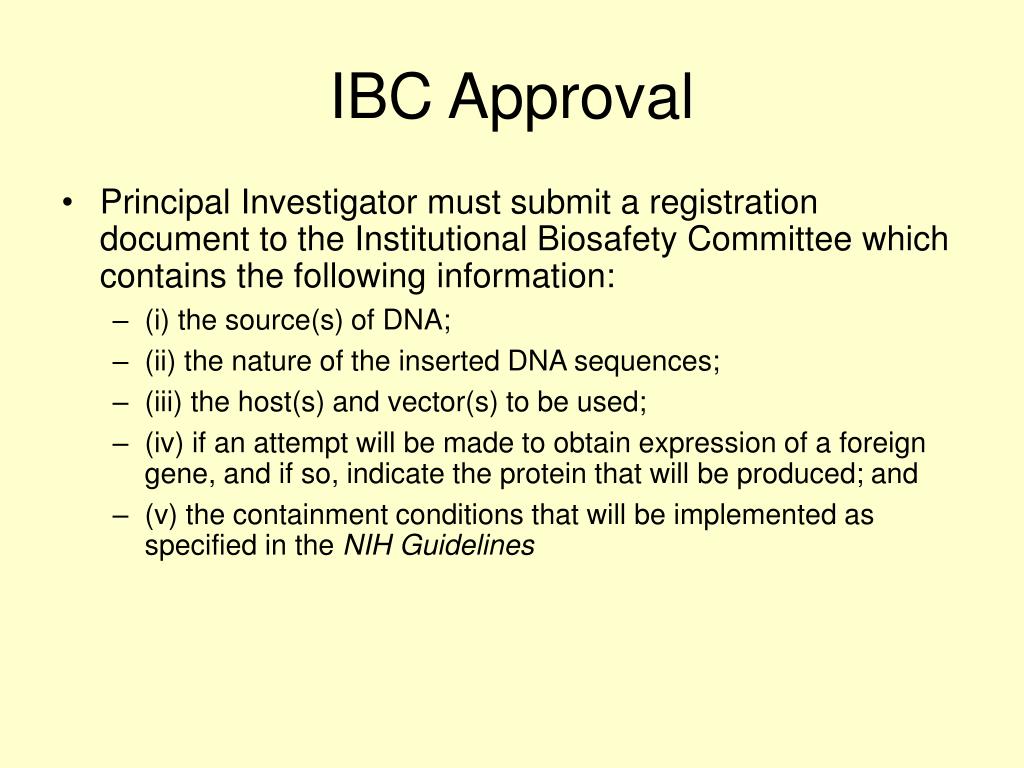 IBC Approval

• Principal Investigator must submit a registration document to the Institutional Biosafety Committee which contains the following information:
– (i) the source(s) of DNA;
– (ii) the nature of the inserted DNA sequences;
– (iii) the host(s) and vector(s) to be used;
– (iv) if an attempt will be made to obtain expression of a foreign gene, and if so, indicate the protein that will be produced; and
– (v) the containment conditions that will be implemented as specified in the NIH Guidelines